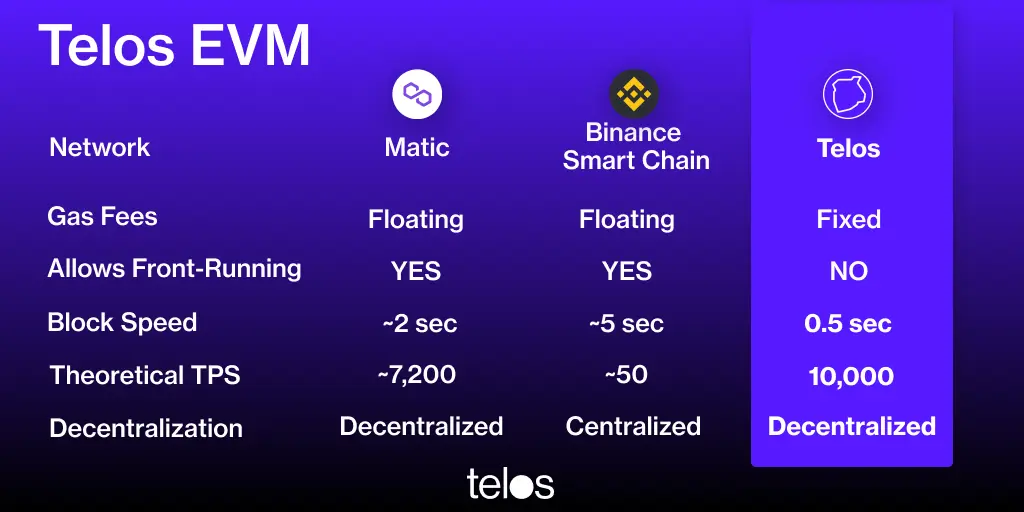 Telos EVM

| Network | Matic | Binance Smart Chain | Telos |
|---|---|---|---|
| Gas Fees | Floating | Floating | Fixed |
| Allows Front-Running | YES | YES | NO |
| Block Speed | ~2 sec | ~5 sec | 0.5 sec |
| Theoretical TPS | ~7,200 | ~50 | 10,000 |
| Decentralization | Decentralized | Centralized | Decentralized |

telos